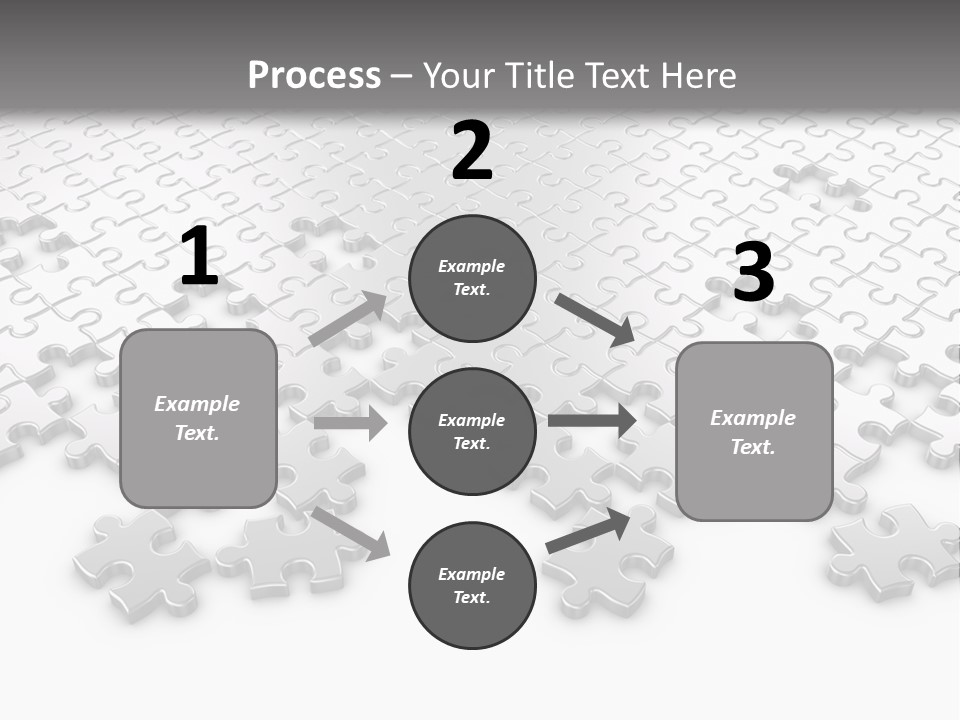 Process – Your Title Text Here

1

Example Text.

2

Example Text.

Example Text.

Example Text.

3

Example Text.